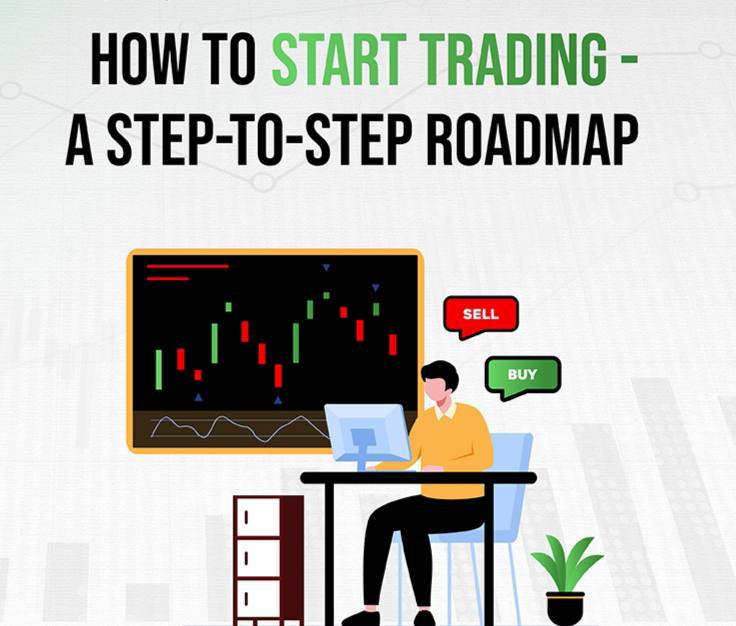 HOW TO START TRADING - A STEP-TO-STEP ROADMAP

SELL

BUY